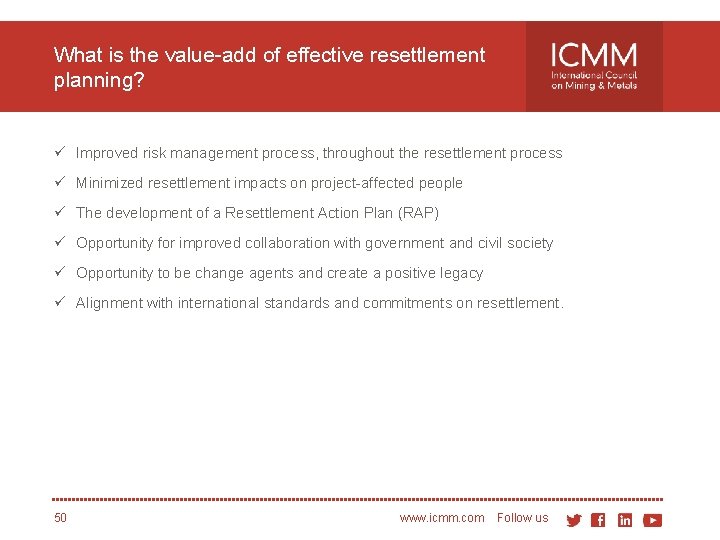 What is the value-add of effective resettlement planning?

ICMM
International Council on Mining & Metals

✓ Improved risk management process, throughout the resettlement process

✓ Minimized resettlement impacts on project-affected people

✓ The development of a Resettlement Action Plan (RAP)

✓ Opportunity for improved collaboration with government and civil society

✓ Opportunity to be change agents and create a positive legacy

✓ Alignment with international standards and commitments on resettlement.

50

www.icmm.com Follow us